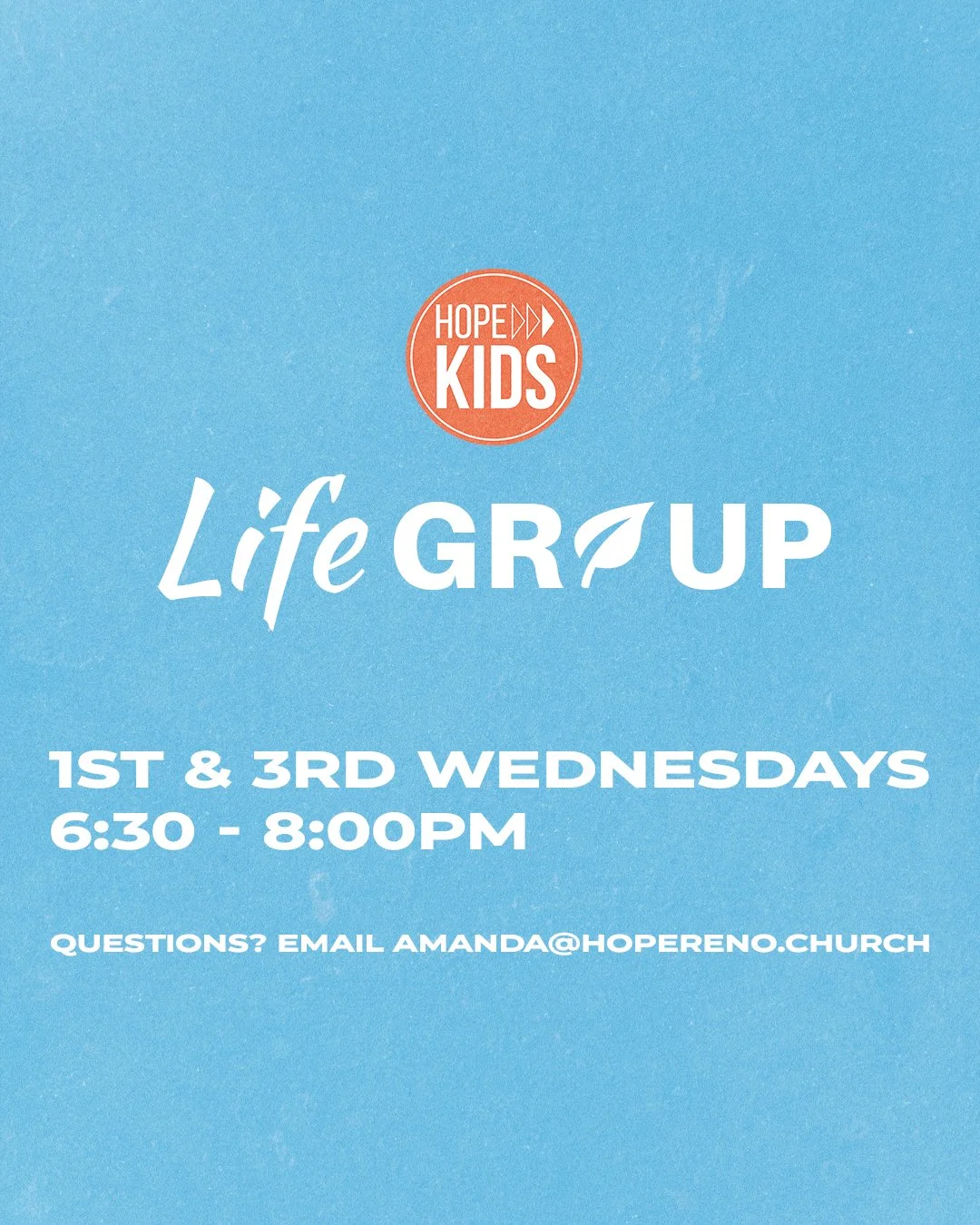 HOPE
KIDS

Life GROUP

1ST & 3RD WEDNESDAYS
6:30 - 8:00PM

QUESTIONS? EMAIL AMANDA@HOPERENO.CHURCH